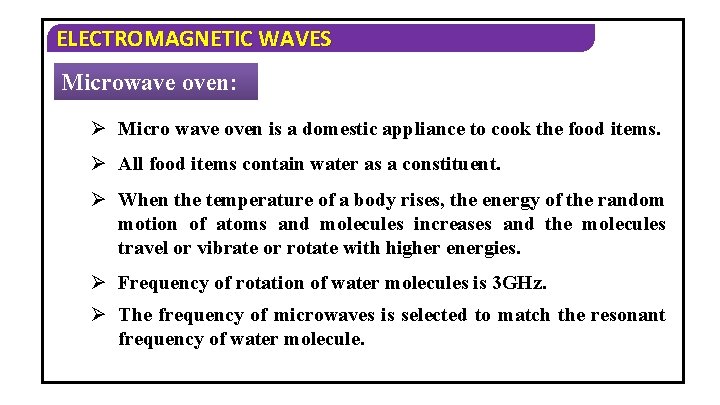 ELECTROMAGNETIC WAVES

Microwave oven:

➢ Micro wave oven is a domestic appliance to cook the food items.

➢ All food items contain water as a constituent.

➢ When the temperature of a body rises, the energy of the random motion of atoms and molecules increases and the molecules travel or vibrate or rotate with higher energies.

➢ Frequency of rotation of water molecules is 3GHz.

➢ The frequency of microwaves is selected to match the resonant frequency of water molecule.